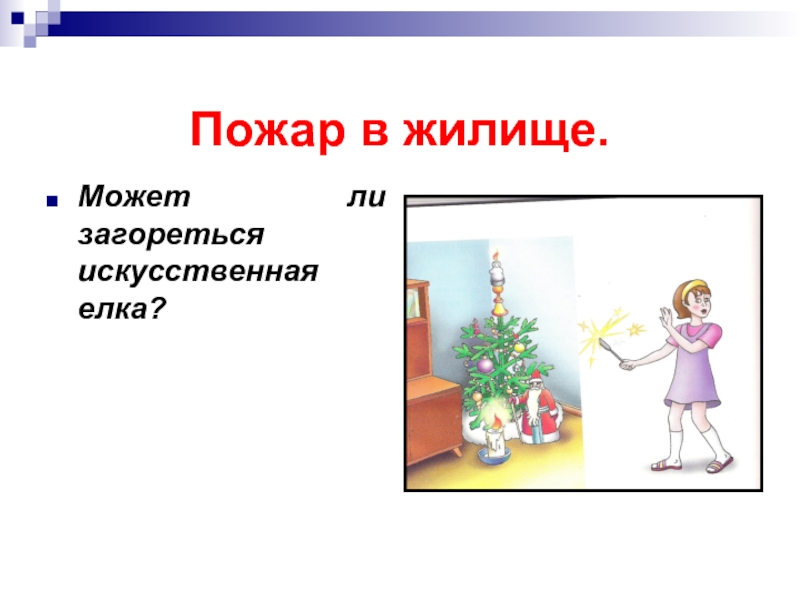 Пожар в жилище.

Может ли загореться искусственная елка?